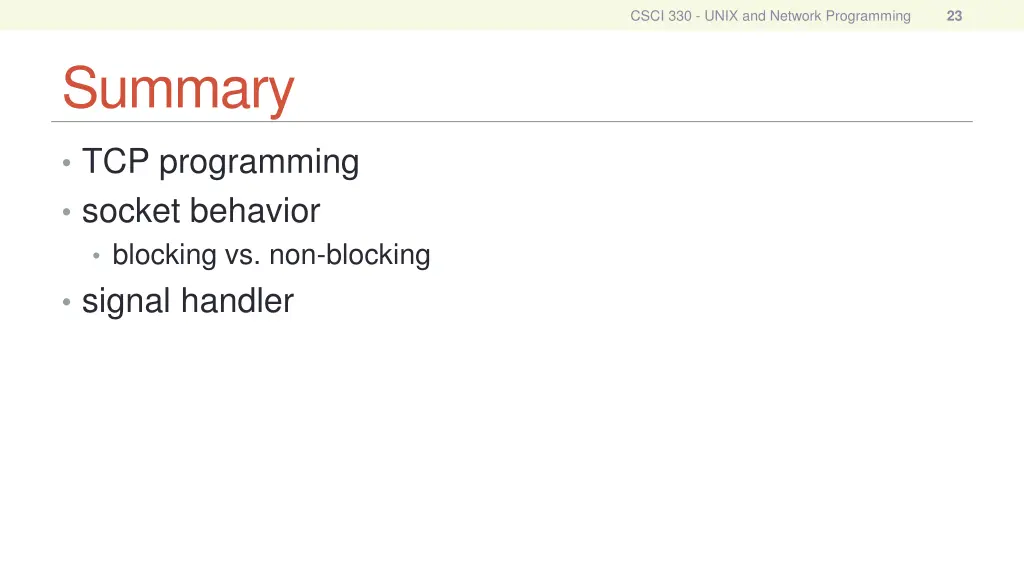 CSCI 330 - UNIX and Network Programming 23

Summary

• TCP programming
• socket behavior
  • blocking vs. non-blocking
• signal handler